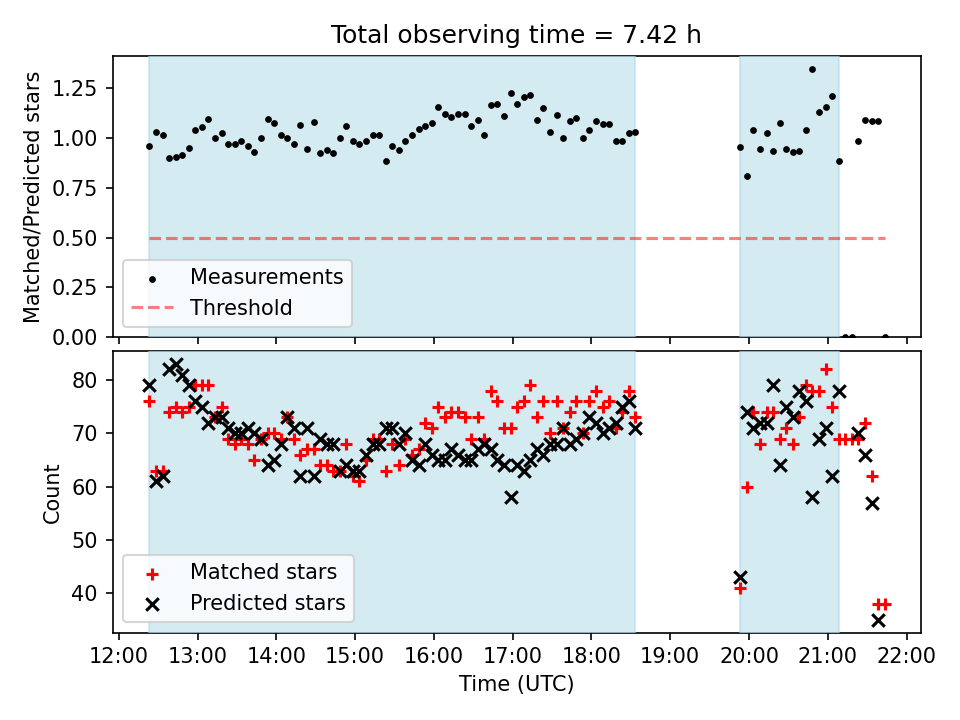 Total observing time = 7.42 h

Matched/Predicted stars

1.25
1.00
0.75
0.50
0.25
0.00

Measurements
Threshold

Count

80
70
60
50
40

Matched stars
Predicted stars

12:00 13:00 14:00 15:00 16:00 17:00 18:00 19:00 20:00 21:00 22:00
Time (UTC)